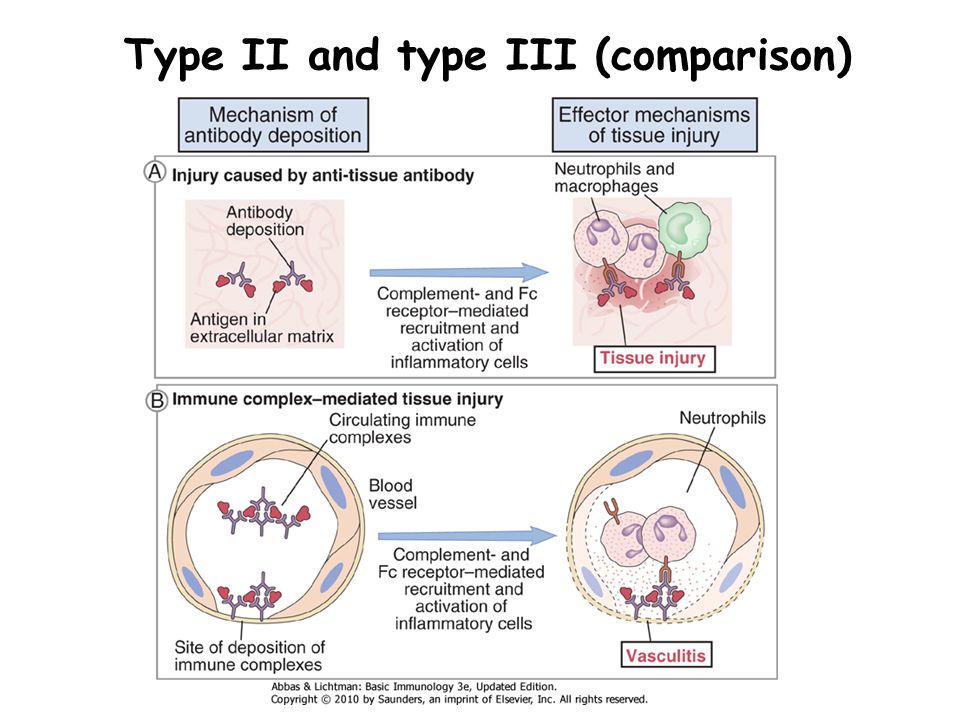 Type II and type III (comparison)

Mechanism of antibody deposition

Effector mechanisms of tissue injury

A Injury caused by anti-tissue antibody

Antibody deposition

Antigen in extracellular matrix

Complement- and Fc receptor–mediated recruitment and activation of inflammatory cells

Neutrophils and macrophages

Tissue injury

B Immune complex–mediated tissue injury

Circulating immune complexes

Blood vessel

Site of deposition of immune complexes

Complement- and Fc receptor–mediated recruitment and activation of inflammatory cells

Neutrophils

Vasculitis

Abbas & Lichtman: Basic Immunology 3e, Updated Edition.
Copyright © 2010 by Saunders, an imprint of Elsevier, Inc. All rights reserved.